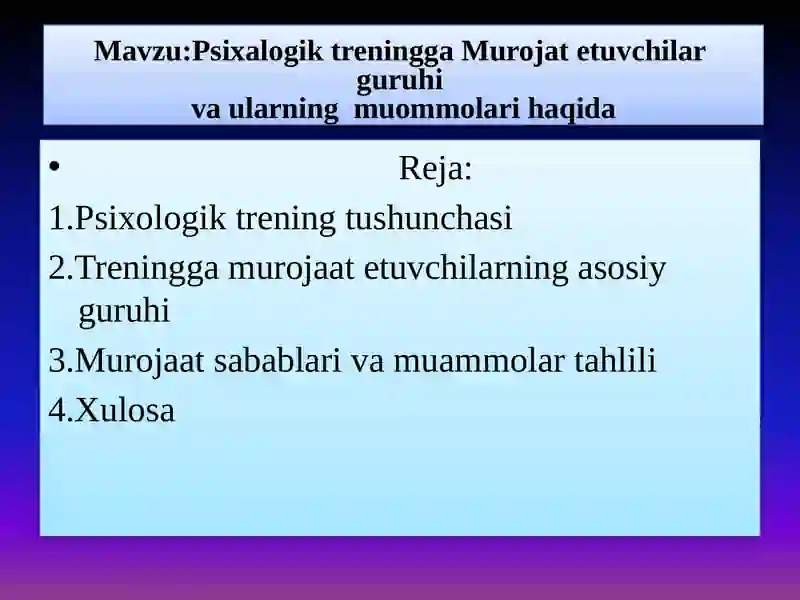 Mavzu:Psixalogik treningga Murojat etuvchilar guruhi
va ularning muommolari haqida

• Reja:
1.Psixologik trening tushunchasi
2.Treningga murojaat etuvchilarning asosiy guruhi
3.Murojaat sabablari va muammolar tahlili
4.Xulosa